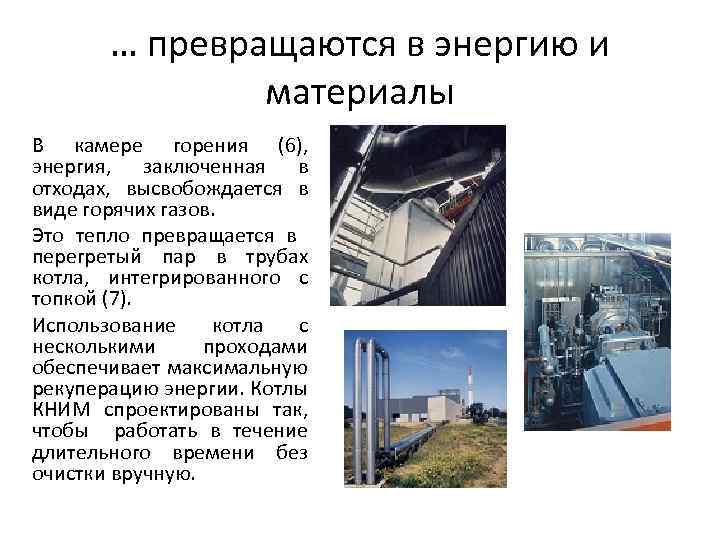 … превращаются в энергию и материалы

В камере горения (6), энергия, заключенная в отходах, высвобождается в виде горячих газов.

Это тепло превращается в перегретый пар в трубах котла, интегрированного с топкой (7).

Использование котла с несколькими проходами обеспечивает максимальную рекуперацию энергии. Котлы КНИМ спроектированы так, чтобы работать в течение длительного времени без очистки вручную.